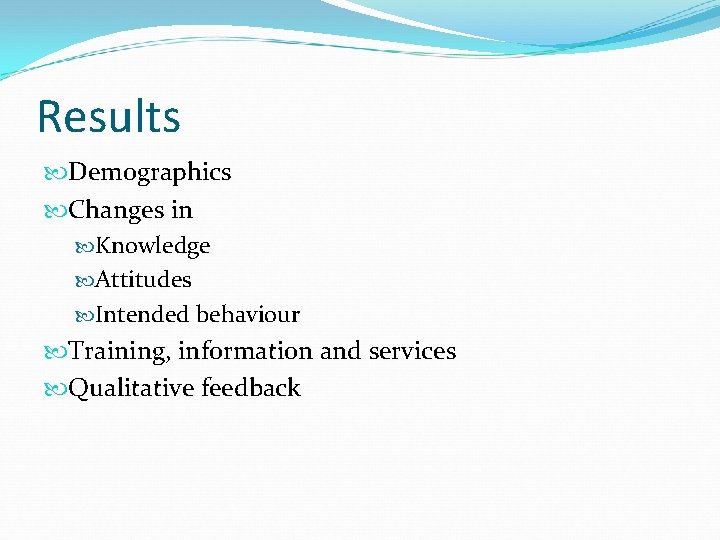 Results

Demographics

Changes in

Knowledge

Attitudes

Intended behaviour

Training, information and services

Qualitative feedback